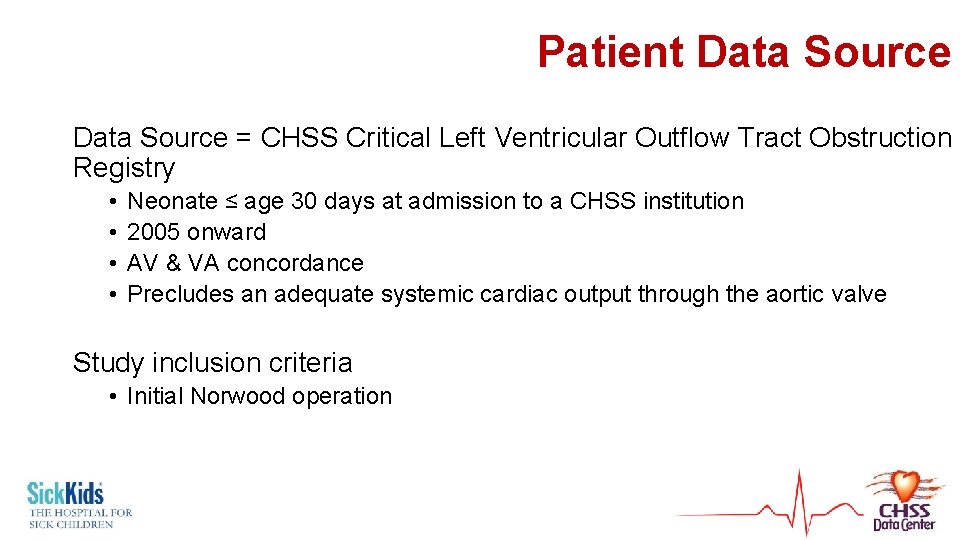 Patient Data Source

Data Source = CHSS Critical Left Ventricular Outflow Tract Obstruction Registry

• Neonate ≤ age 30 days at admission to a CHSS institution
• 2005 onward
• AV & VA concordance
• Precludes an adequate systemic cardiac output through the aortic valve

Study inclusion criteria

• Initial Norwood operation

SickKids
THE HOSPITAL FOR SICK CHILDREN

CHSS Data Center